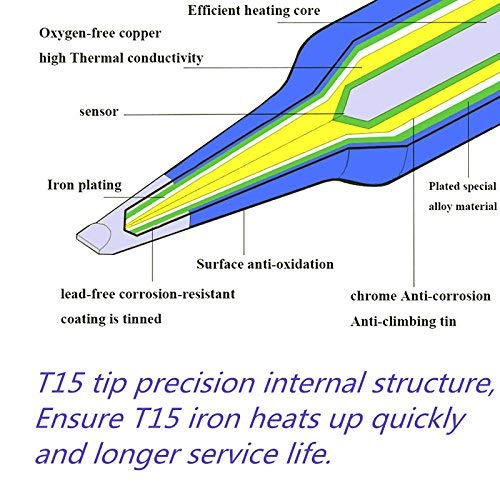 Efficient heating core

Oxygen-free copper
high Thermal conductivity

sensor

Iron plating

Plated special
alloy material

Surface anti-oxidation

lead-free corrosion-resistant
coating is tinned

chrome Anti-corrosion
Anti-climbing tin

T15 tip precision internal structure,
Ensure T15 iron heats up quickly
and longer service life.